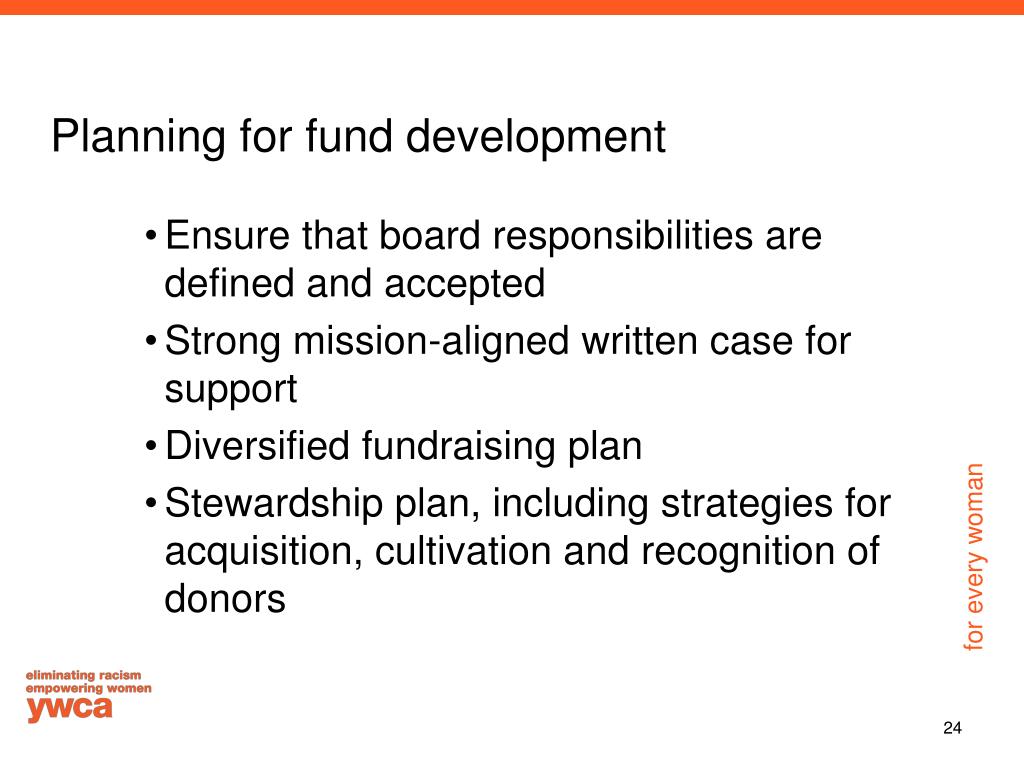 Planning for fund development

• Ensure that board responsibilities are defined and accepted
• Strong mission-aligned written case for support
• Diversified fundraising plan
• Stewardship plan, including strategies for acquisition, cultivation and recognition of donors

for every woman

eliminating racism
empowering women
ywca

24